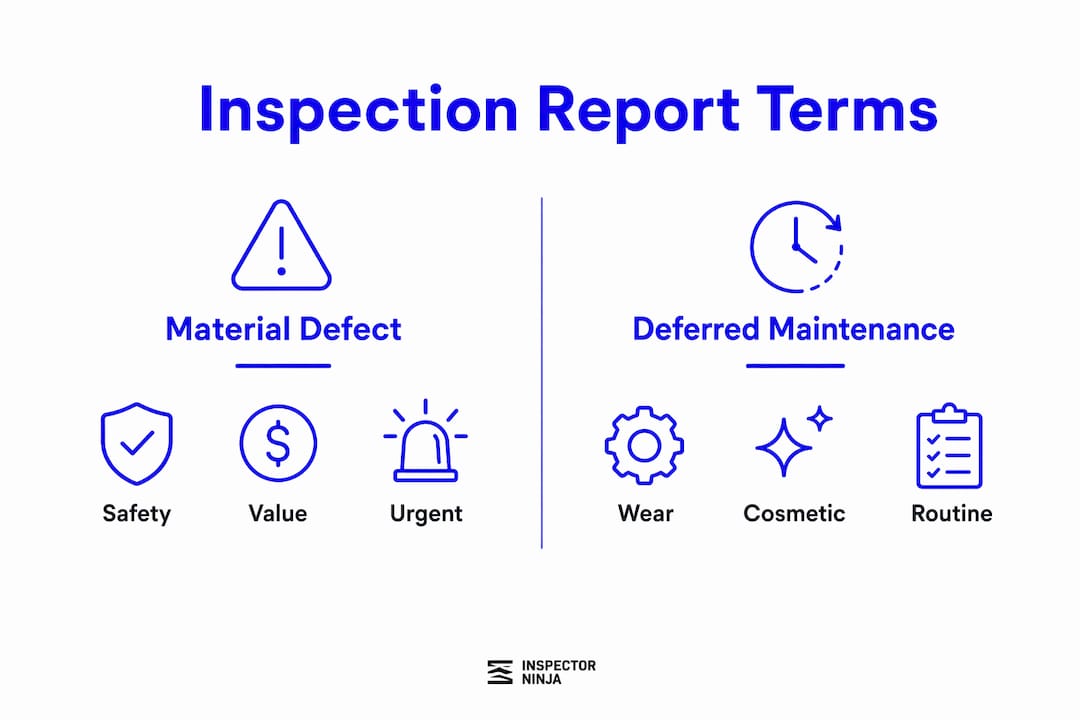 Inspection Report Terms

Material Defect

Safety

Value

Urgent

Deferred Maintenance

Wear

Cosmetic

Routine

INSPECTOR NINJA